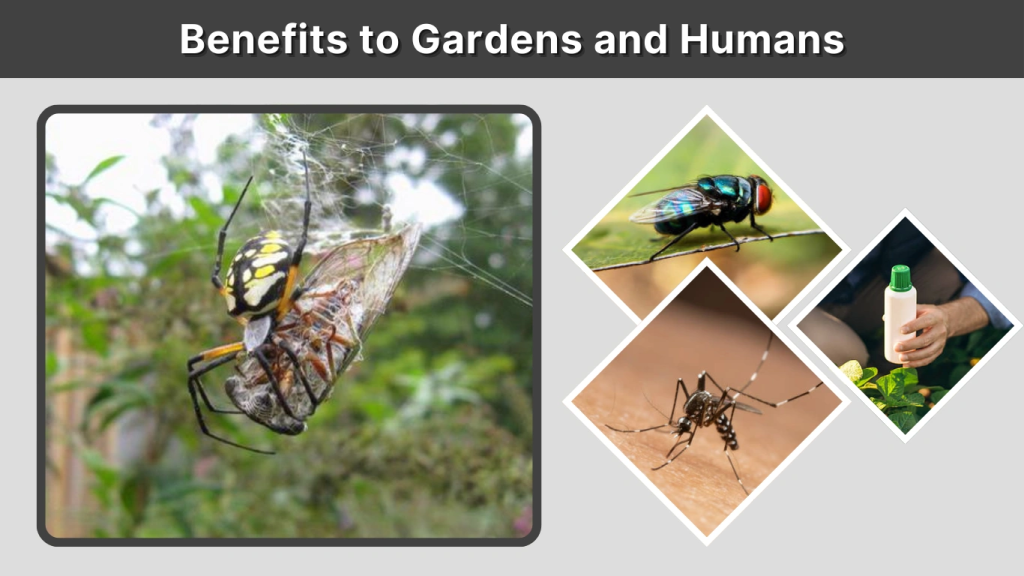 Benefits to Gardens and Humans